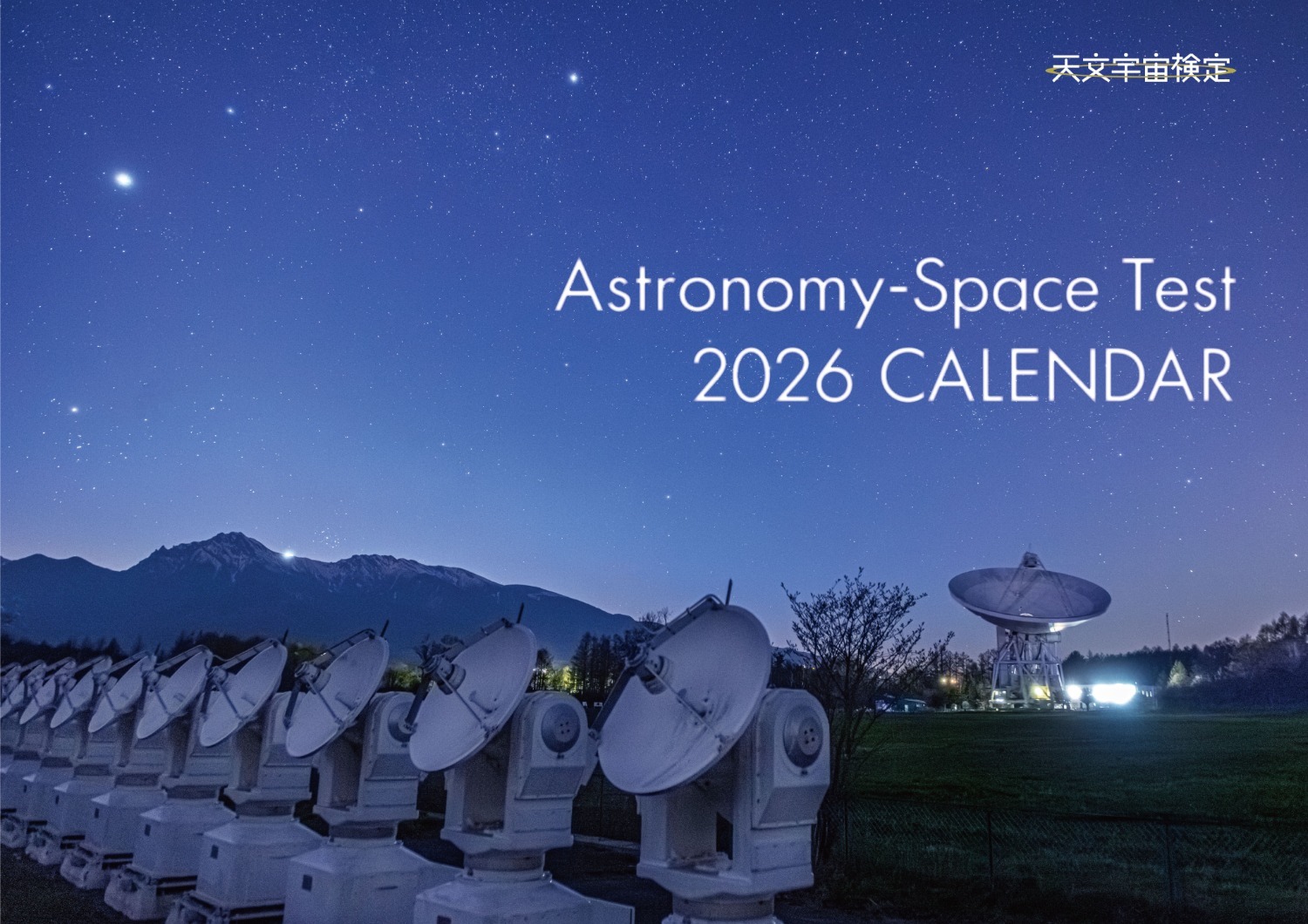 天文宇宙検定

Astronomy-Space Test
2026 CALENDAR